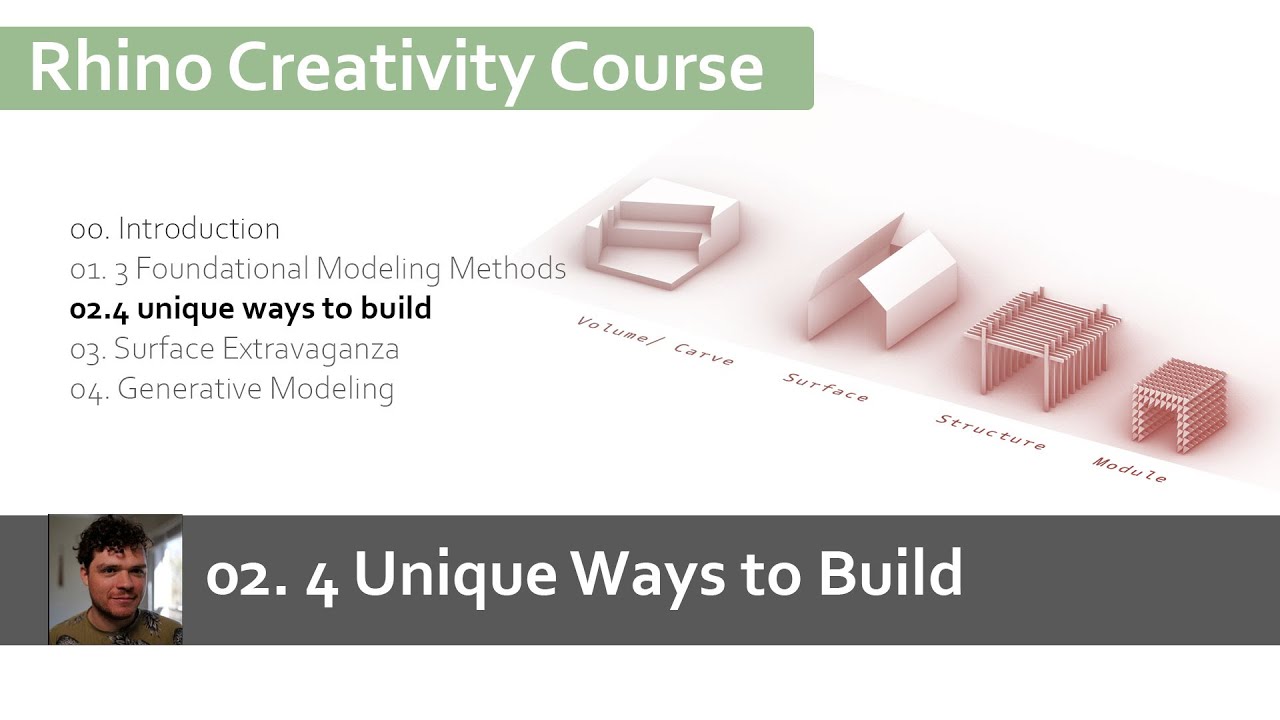 Rhino Creativity Course

00. Introduction
01. 3 Foundational Modeling Methods
02.4 unique ways to build
03. Surface Extravaganza
04. Generative Modeling

Volume/ Carve
Surface
Structure
Module

02. 4 Unique Ways to Build